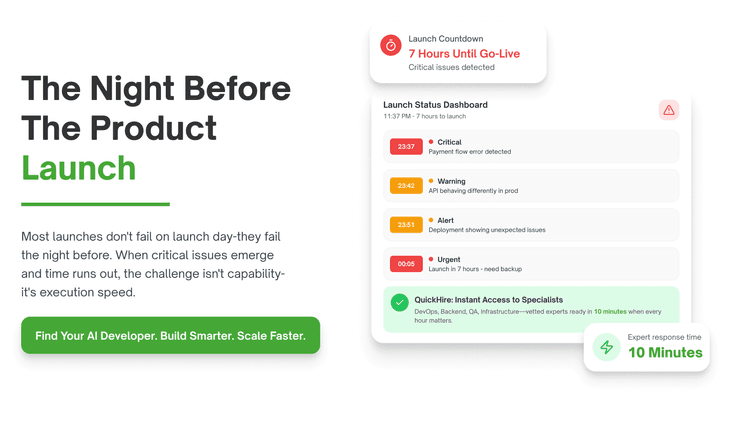 The Night Before The Product Launch

Most launches don't fail on launch day-they fail the night before. When critical issues emerge and time runs out, the challenge isn't capability-it's execution speed.

Find Your AI Developer. Build Smarter. Scale Faster.

Launch Countdown
7 Hours Until Go-Live
Critical issues detected

Launch Status Dashboard
11:37 PM - 7 hours to launch

23:37 Critical
Payment flow error detected

23:42 Warning
API behaving differently in prod

23:51 Alert
Deployment showing unexpected issues

00:05 Urgent
Launch in 7 hours - need backup

QuickHire: Instant Access to Specialists
DevOps, Backend, QA, infrastructure—vetted experts ready in 10 minutes when every hour matters.

Expert response time
10 Minutes